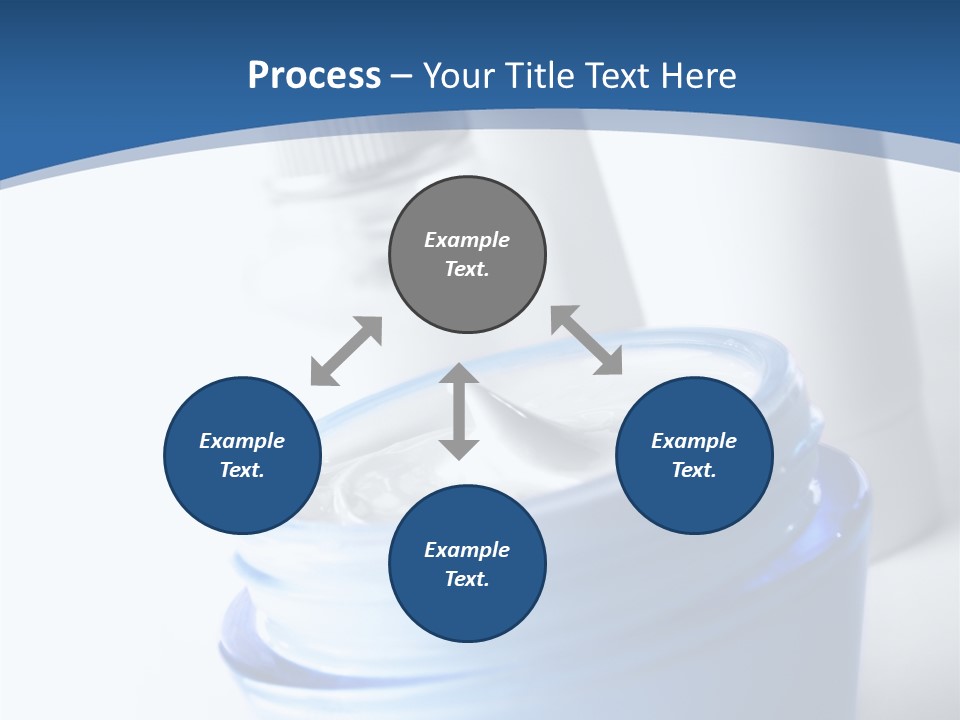 Process – Your Title Text Here

Example Text.

Example Text.

Example Text.

Example Text.